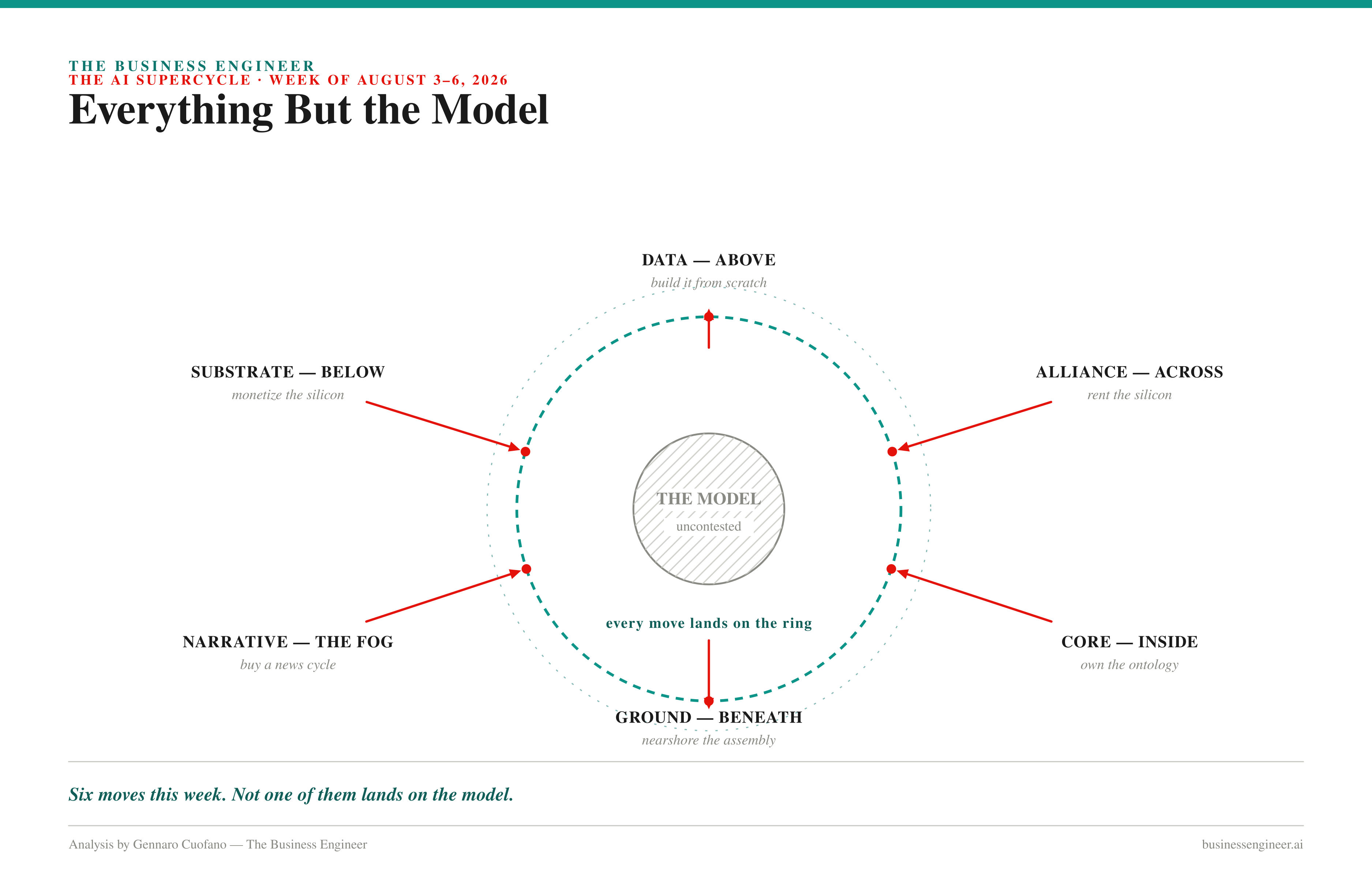 THE BUSINESS ENGINEER
THE AI SUPERCYCLE · WEEK OF AUGUST 3–6, 2026

Everything But the Model

DATA — ABOVE
build it from scratch

SUBSTRATE — BELOW
monetize the silicon

ALLIANCE — ACROSS
rent the silicon

THE MODEL
uncontested

every move lands on the ring

NARRATIVE — THE FOG
buy a news cycle

CORE — INSIDE
own the ontology

GROUND — BENEATH
nearshore the assembly

Six moves this week. Not one of them lands on the model.

Analysis by Gennaro Cuofano — The Business Engineer

businessengineer.ai